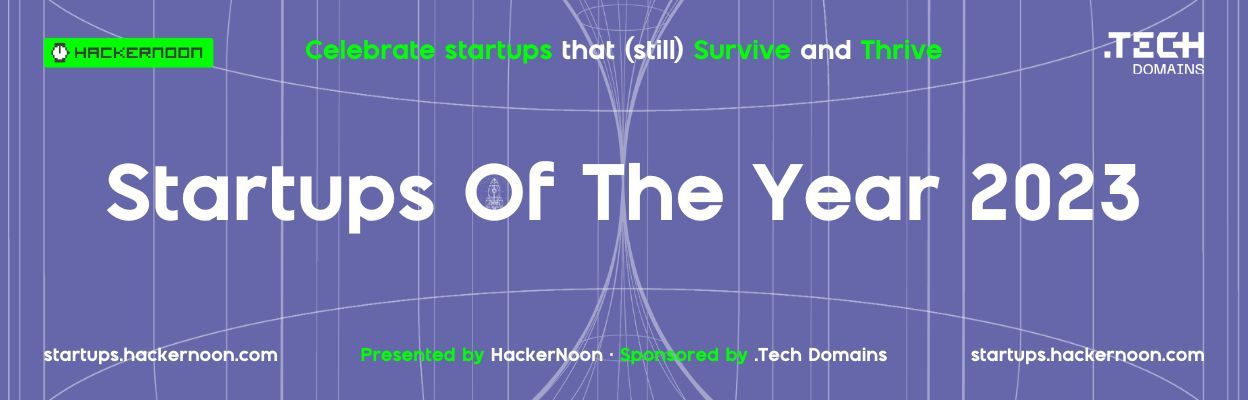 HACKERNOON

Celebrate startups that (still) Survive and Thrive

.TECH DOMAINS

Startups Of The Year 2023

startups.hackernoon.com

Presented by HackerNoon · Sponsored by .Tech Domains

startups.hackernoon.com